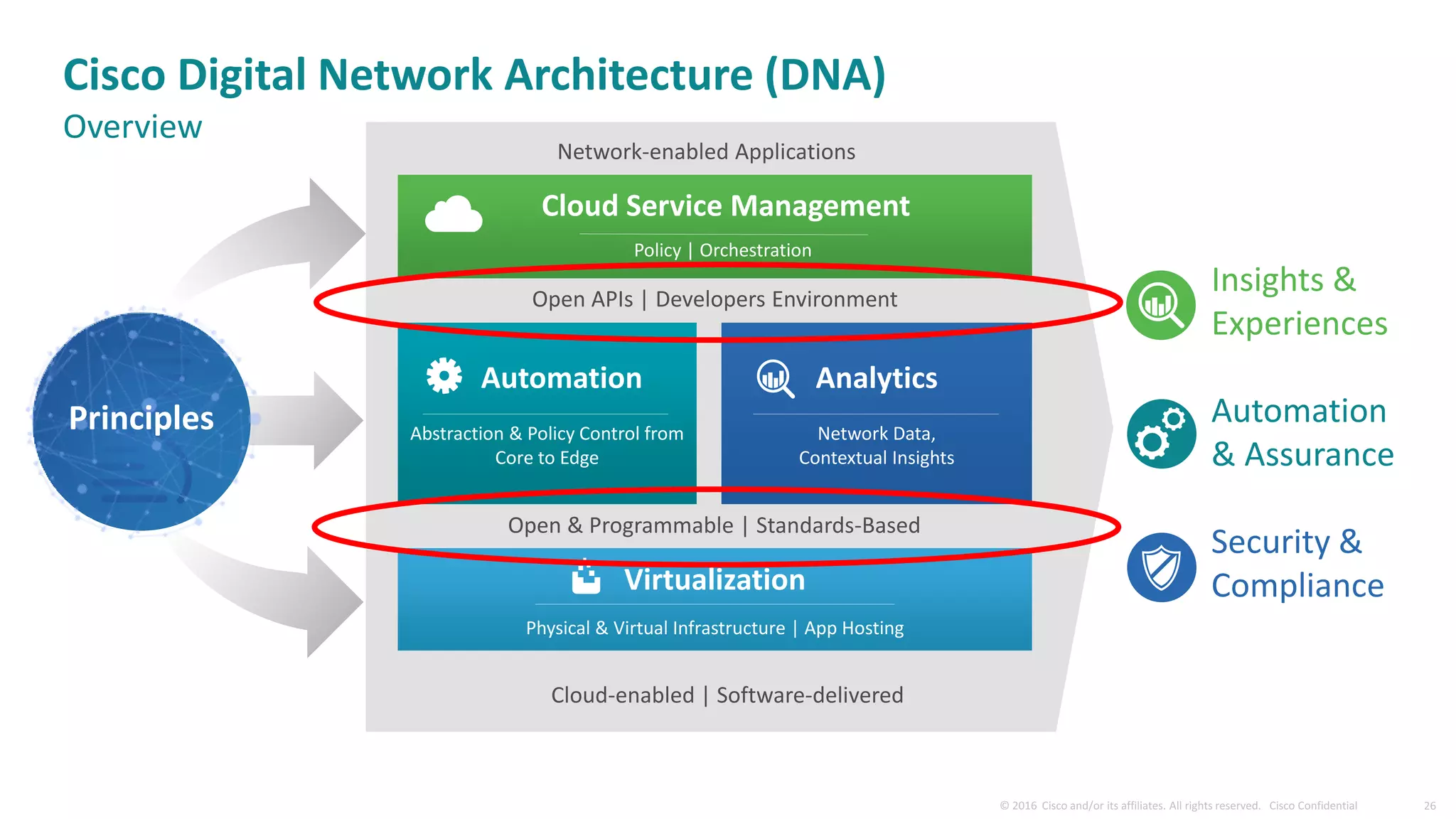 Cisco Digital Network Architecture (DNA)

Overview

Principles

Network-enabled Applications

Cloud Service Management

Policy | Orchestration

Open APIs | Developers Environment

Automation

Abstraction & Policy Control from Core to Edge

Analytics

Network Data, Contextual Insights

Open & Programmable | Standards-Based

Virtualization

Physical & Virtual Infrastructure | App Hosting

Cloud-enabled | Software-delivered

Insights & Experiences

Automation & Assurance

Security & Compliance

© 2016 Cisco and/or its affiliates. All rights reserved. Cisco Confidential 26